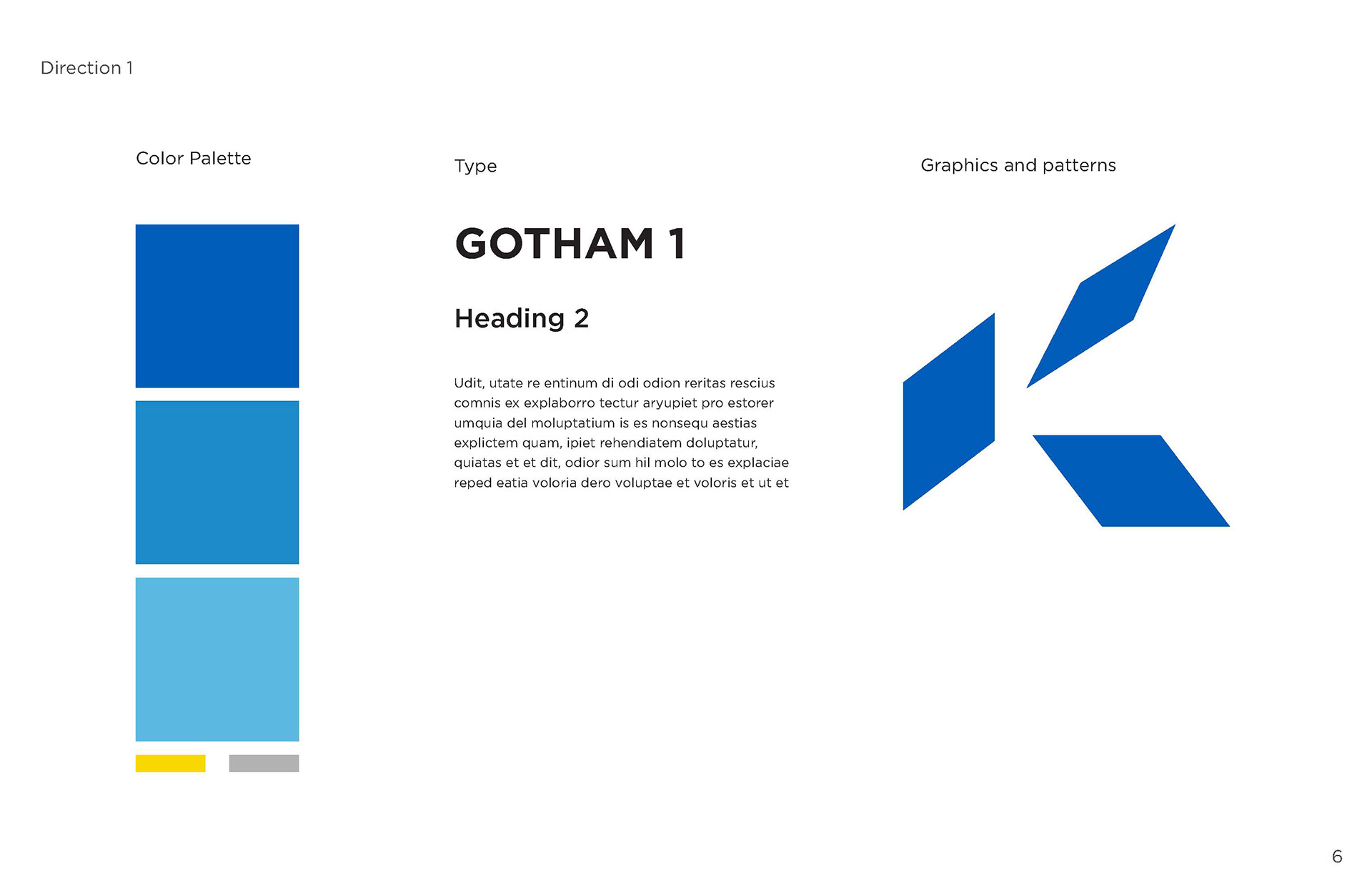 Direction 1

Color Palette

Type

GOTHAM 1

Heading 2

Udit, utate re entinum di odi odion reritas rescius comnis ex explaborro tectur aryupiet pro estorer umquia del moluptatium is es nonsequ aestias explictem quam, ipiet rehendiatem doluptatur, quiatas et et dit, odior sum hil molo to es explaciae reped eatia voloria dero voluptae et voloris et ut et

Graphics and patterns

6